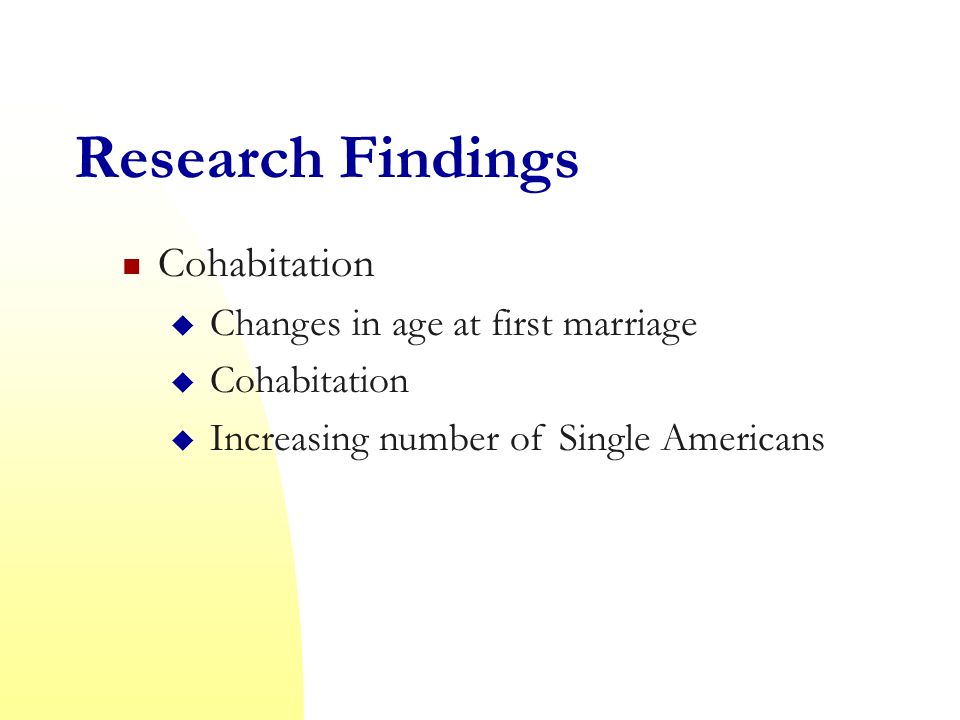 Research Findings

Cohabitation

Changes in age at first marriage

Cohabitation

Increasing number of Single Americans